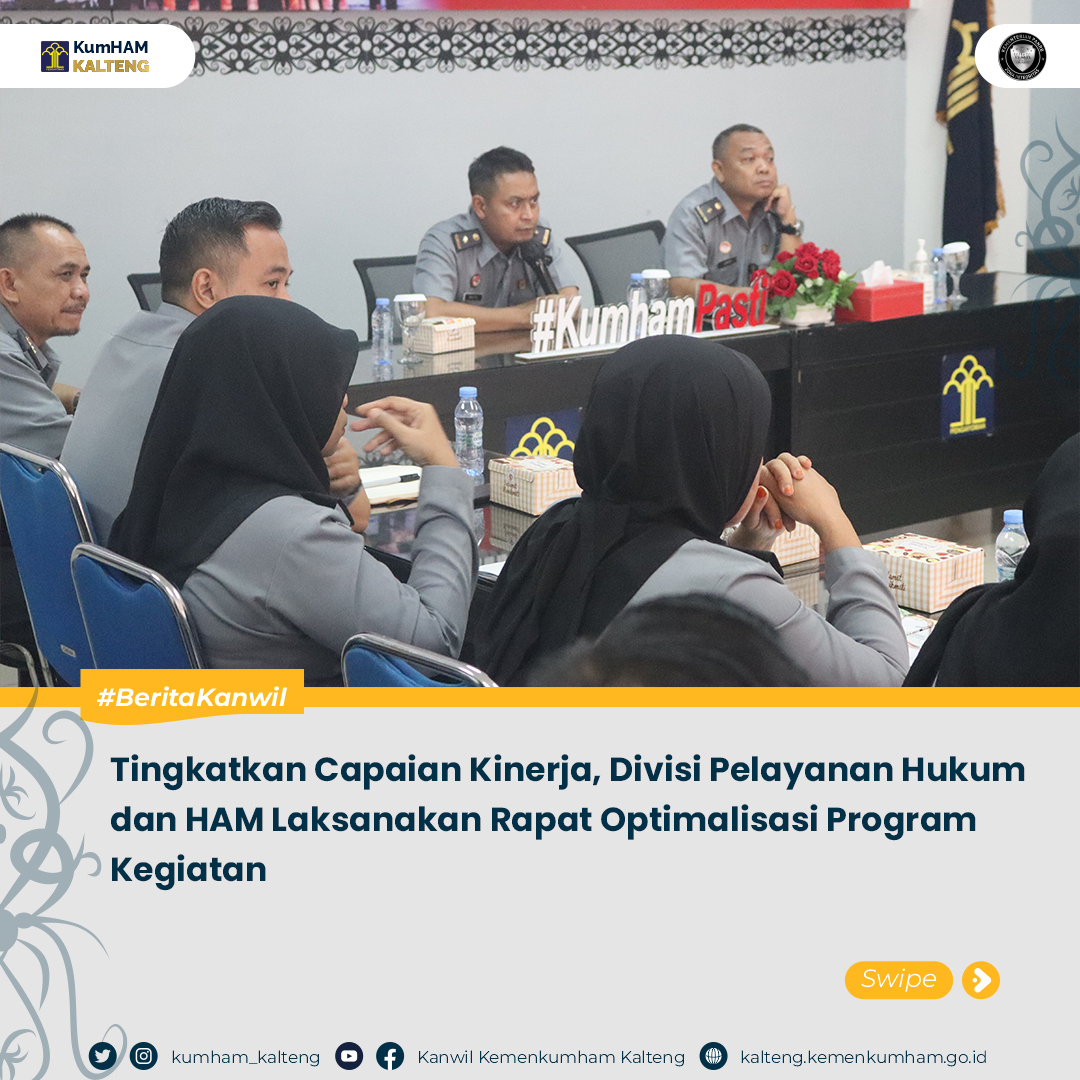 KumHAM KALTENG

#KumhamPasti

#BeritaKanwil

Tingkatkan Capaian Kinerja, Divisi Pelayanan Hukum dan HAM Laksanakan Rapat Optimalisasi Program Kegiatan

Swipe

kumham_kalteng Kanwil Kemenkumham Kalteng kalteng.kemenkumham.go.id